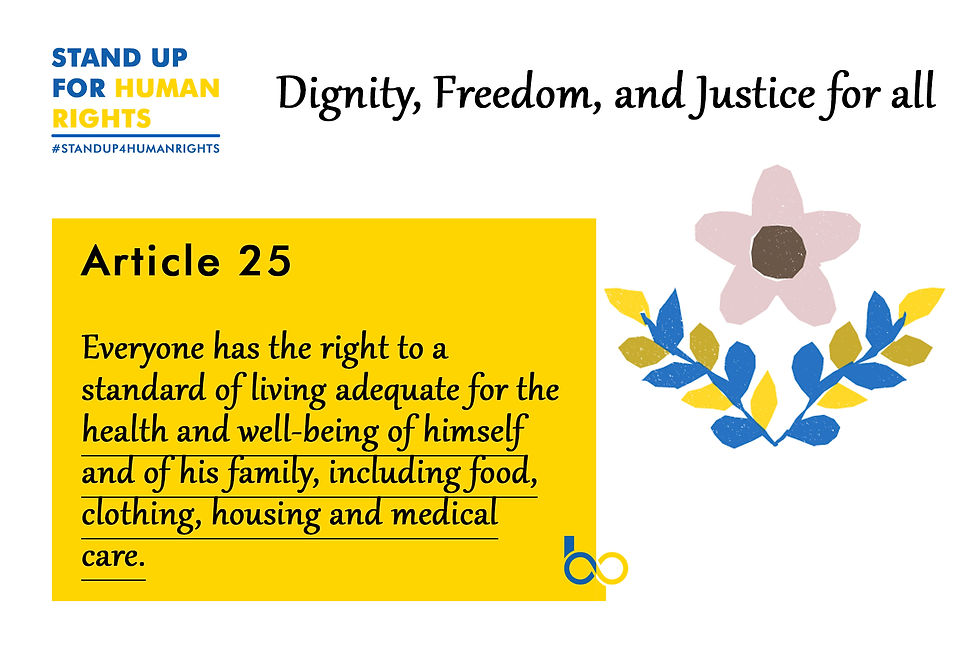 STAND UP FOR HUMAN RIGHTS
#STANDUP4HUMANRIGHTS

Dignity, Freedom, and Justice for all

Article 25

Everyone has the right to a standard of living adequate for the health and well-being of himself and of his family, including food, clothing, housing and medical care.